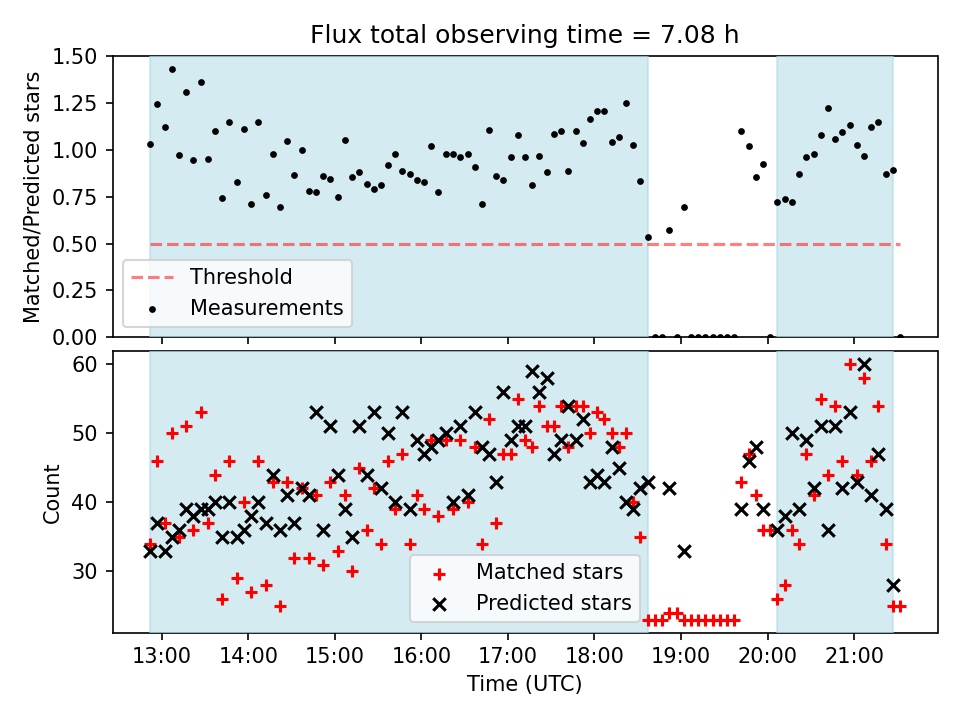 Flux total observing time = 7.08 h

Matched/Predicted stars

1.50
1.25
1.00
0.75
0.50
0.25
0.00

Threshold
Measurements

Count

60
50
40
30

Matched stars
Predicted stars

13:00 14:00 15:00 16:00 17:00 18:00 19:00 20:00 21:00

Time (UTC)